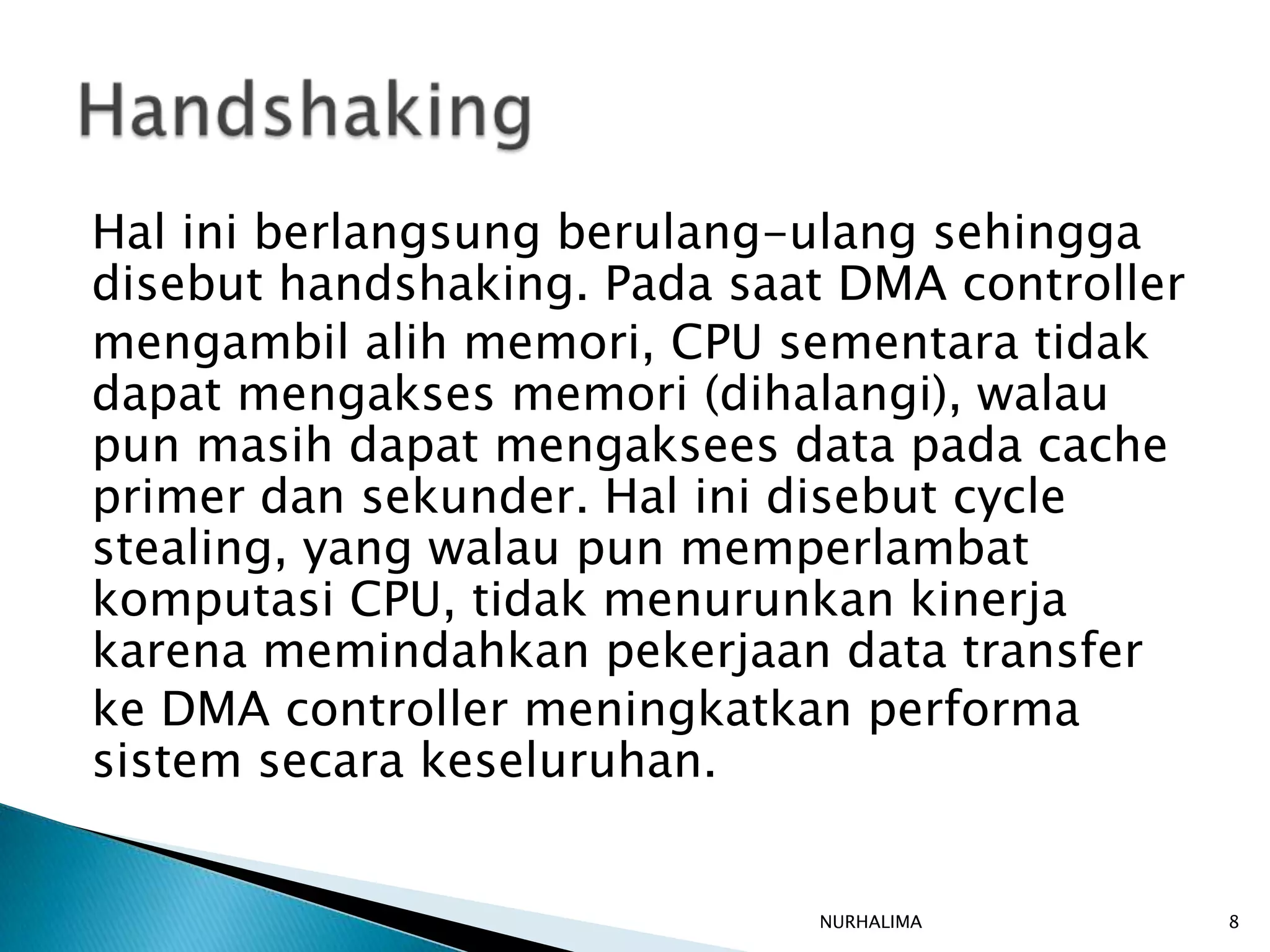 Handshaking

Hal ini berlangsung berulang-ulang sehingga disebut handshaking. Pada saat DMA controller mengambil alih memori, CPU sementara tidak dapat mengakses memori (dihalangi), walau pun masih dapat mengaksees data pada cache primer dan sekunder. Hal ini disebut cycle stealing, yang walau pun memperlambat komputasi CPU, tidak menurunkan kinerja karena memindahkan pekerjaan data transfer ke DMA controller meningkatkan performa sistem secara keseluruhan.

NURHALIMA

8